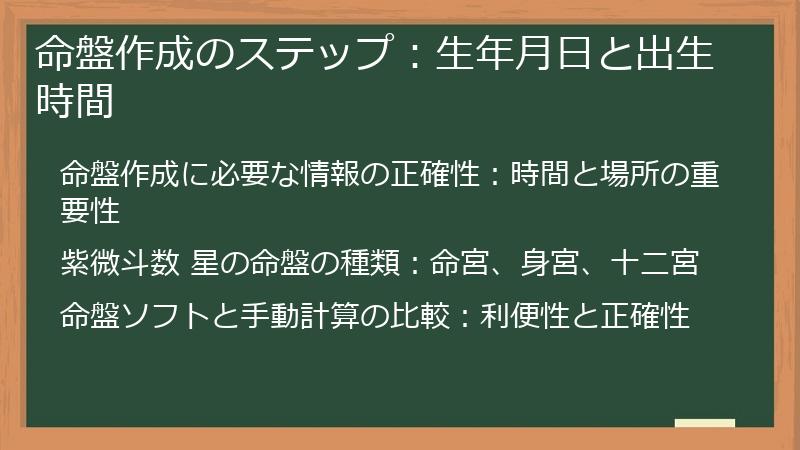 命盤作成のステップ：生年月日と出生時間

命盤作成に必要な情報の正確性：時間と場所の重要性

紫微斗数 星の命盤の種類：命宮、身宮、十二宮

命盤ソフトと手動計算の比較：利便性と正確性